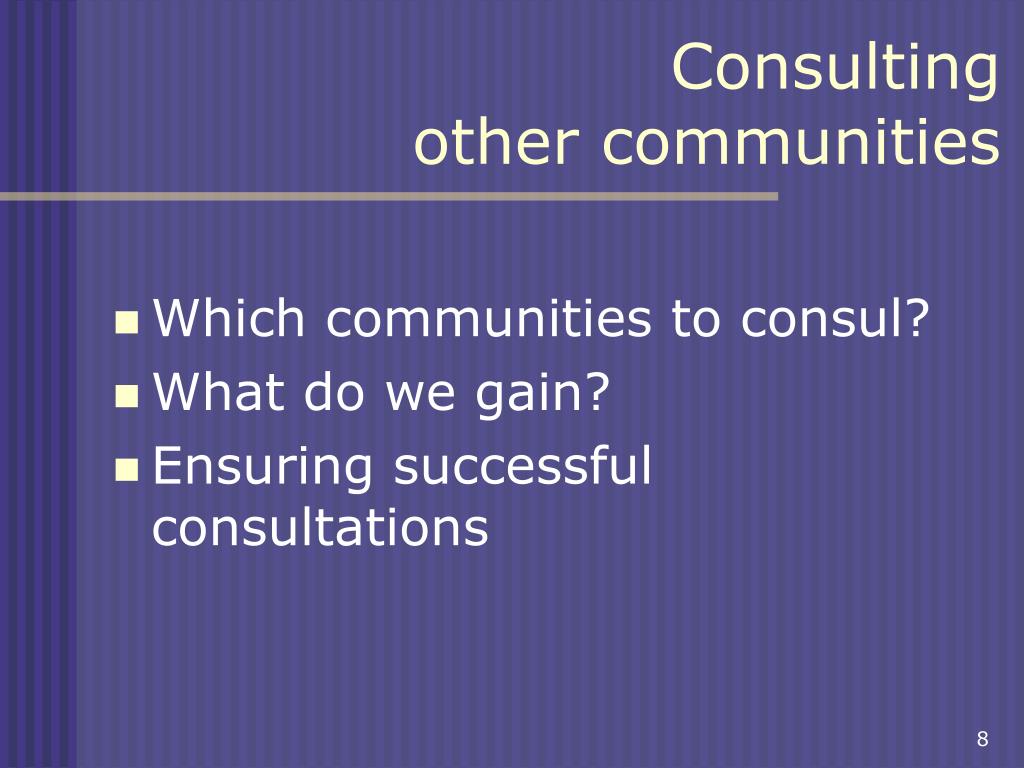 Consulting
other communities

- Which communities to consul?
- What do we gain?
- Ensuring successful consultations

8